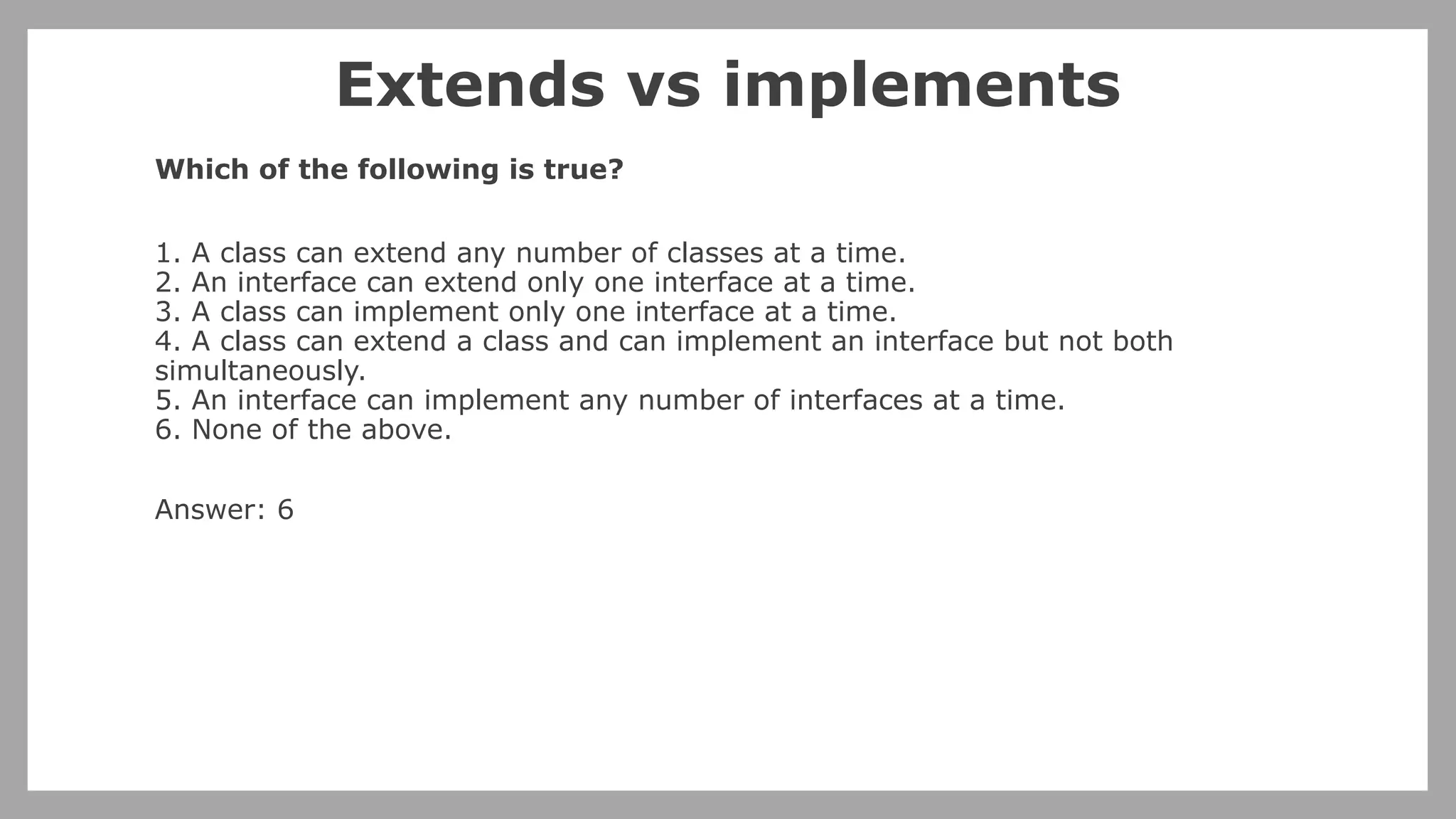 Extends vs implements

Which of the following is true?

1. A class can extend any number of classes at a time.
2. An interface can extend only one interface at a time.
3. A class can implement only one interface at a time.
4. A class can extend a class and can implement an interface but not both simultaneously.
5. An interface can implement any number of interfaces at a time.
6. None of the above.

Answer: 6